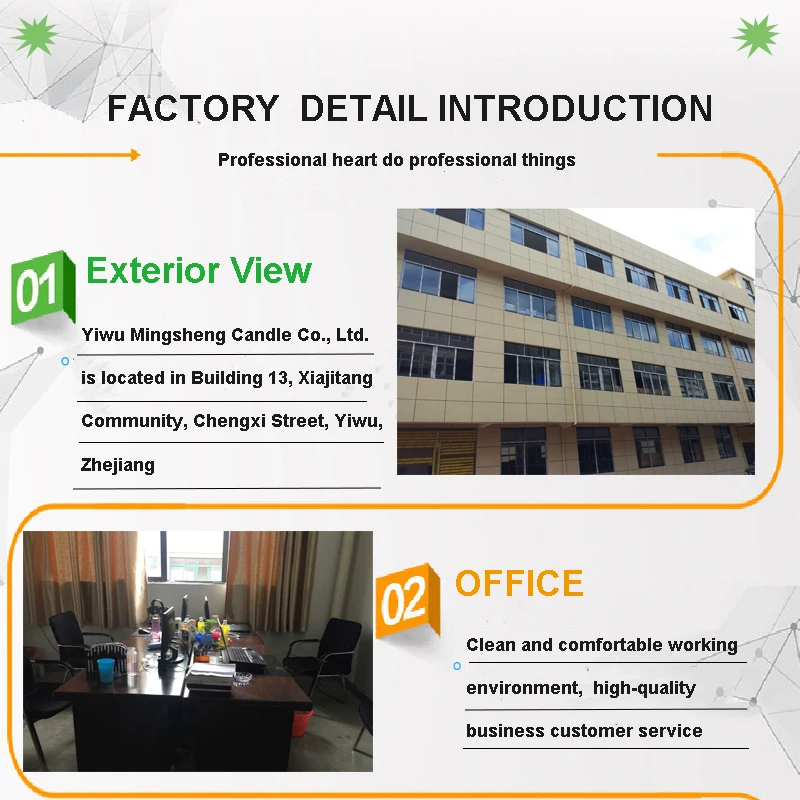 FACTORY DETAIL INTRODUCTION

Professional heart do professional things

01 Exterior View

Yiwu Mingsheng Candle Co., Ltd. is located in Building 13, Xiajitang Community, Chengxi Street, Yiwu, Zhejiang

02 OFFICE

Clean and comfortable working environment, high-quality business customer service